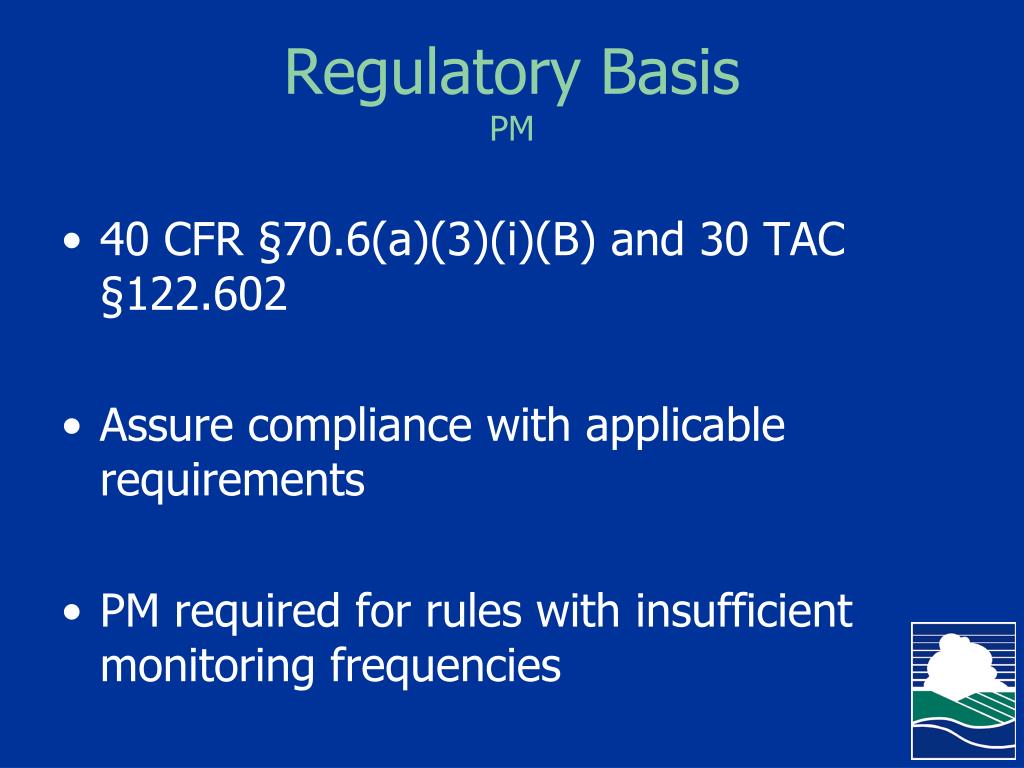 Regulatory Basis
PM

• 40 CFR §70.6(a)(3)(i)(B) and 30 TAC §122.602

• Assure compliance with applicable requirements

• PM required for rules with insufficient monitoring frequencies